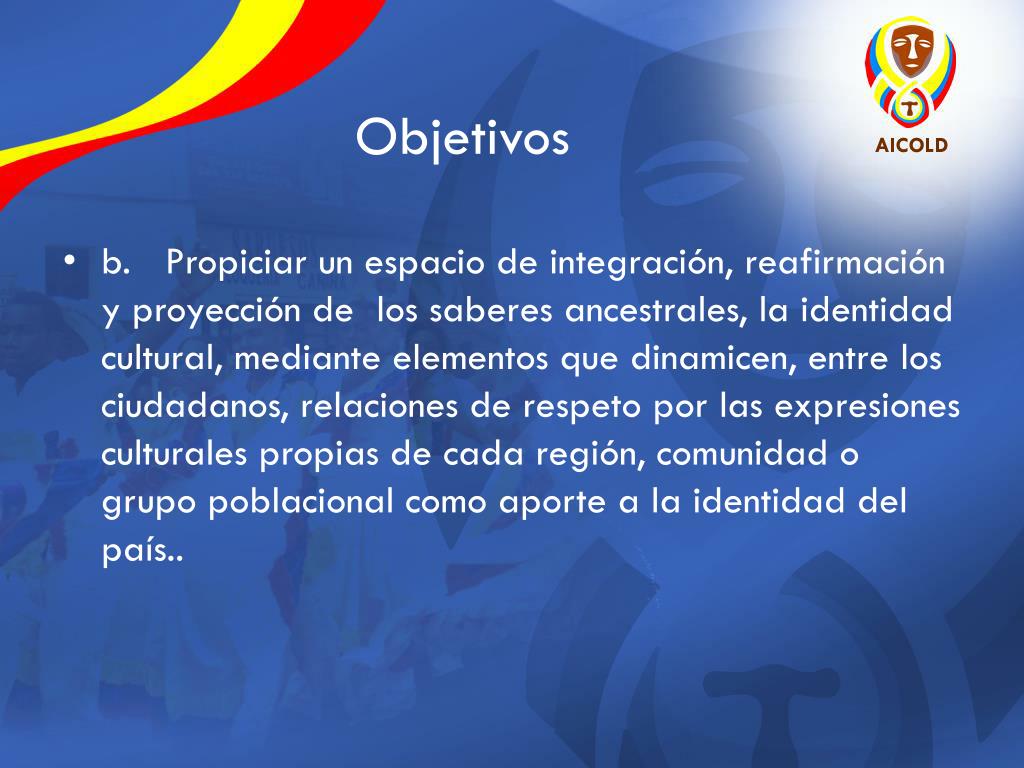 AICOLD

Objetivos

• b. Propiciar un espacio de integración, reafirmación y proyección de los saberes ancestrales, la identidad cultural, mediante elementos que dinamicen, entre los ciudadanos, relaciones de respeto por las expresiones culturales propias de cada región, comunidad o grupo poblacional como aporte a la identidad del país..